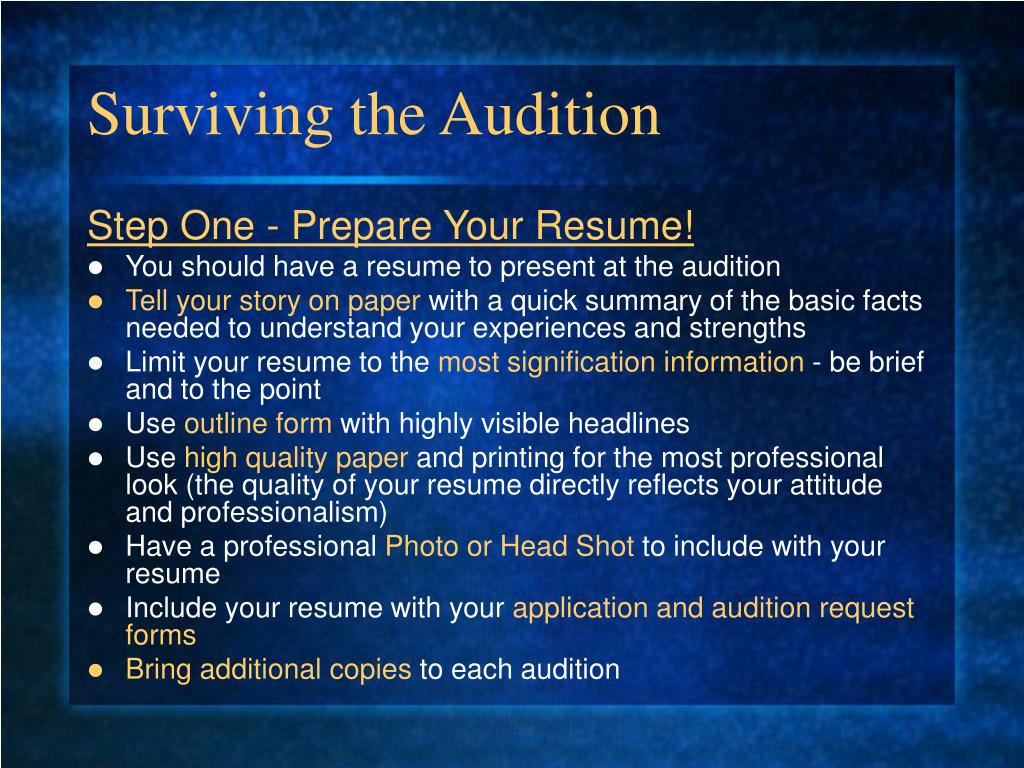 Surviving the Audition

Step One - Prepare Your Resume!

- You should have a resume to present at the audition
- Tell your story on paper with a quick summary of the basic facts needed to understand your experiences and strengths
- Limit your resume to the most signification information - be brief and to the point
- Use outline form with highly visible headlines
- Use high quality paper and printing for the most professional look (the quality of your resume directly reflects your attitude and professionalism)
- Have a professional Photo or Head Shot to include with your resume
- Include your resume with your application and audition request forms
- Bring additional copies to each audition